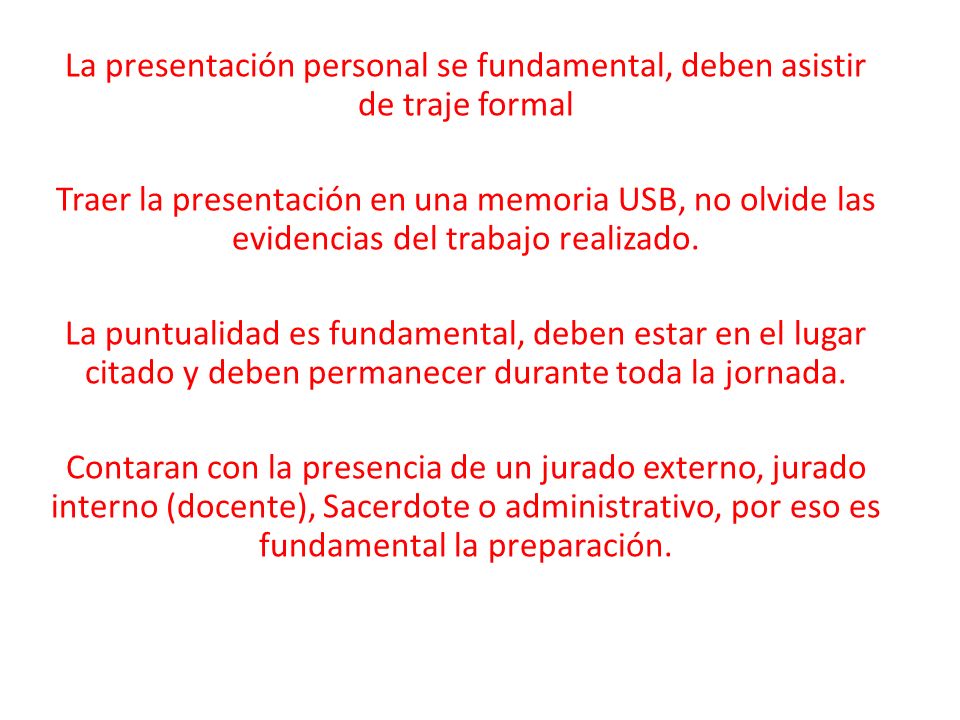 La presentación personal se fundamental, deben asistir de traje formal

Traer la presentación en una memoria USB, no olvide las evidencias del trabajo realizado.

La puntualidad es fundamental, deben estar en el lugar citado y deben permanecer durante toda la jornada.

Contaran con la presencia de un jurado externo, jurado interno (docente), Sacerdote o administrativo, por eso es fundamental la preparación.